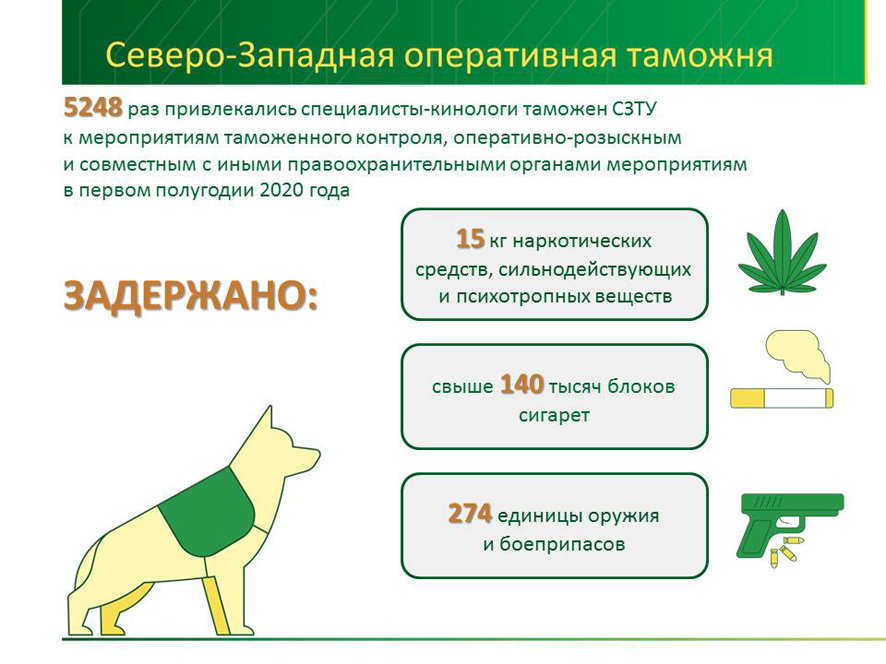 Северо-Западная оперативная таможня

5248 раз привлекались специалисты-кинологи таможен СЗТУ к мероприятиям таможенного контроля, оперативно-розыскным и совместным с иными правоохранительными органами мероприятиям в первом полугодии 2020 года

ЗАДЕРЖАНО:

15 кг наркотических средств, сильнодействующих и психотропных веществ

свыше 140 тысяч блоков сигарет

274 единицы оружия и боеприпасов